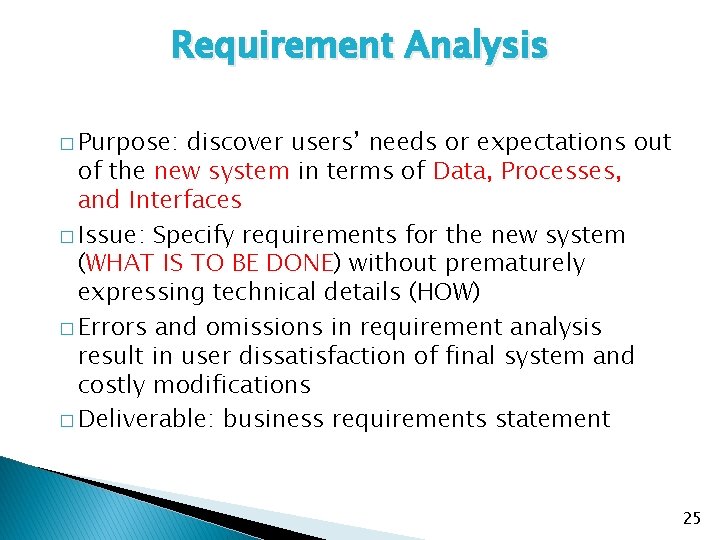 Requirement Analysis

□ Purpose: discover users' needs or expectations out of the new system in terms of Data, Processes, and Interfaces

□ Issue: Specify requirements for the new system (WHAT IS TO BE DONE) without prematurely expressing technical details (HOW)

□ Errors and omissions in requirement analysis result in user dissatisfaction of final system and costly modifications

□ Deliverable: business requirements statement

25